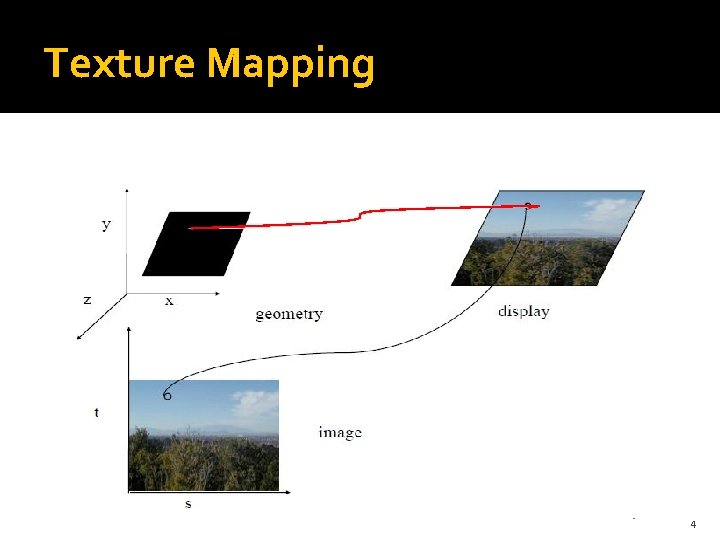 Texture Mapping

y

z

x

geometry

display

t

image

s

4